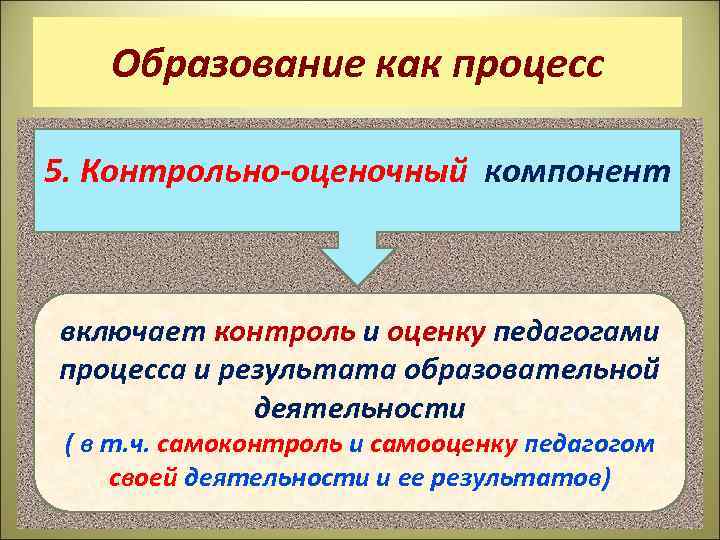 Образование как процесс

5. Контрольно-оценочный компонент

включает контроль и оценку педагогами процесса и результата образовательной деятельности
( в т.ч. самоконтроль и самооценку педагогом своей деятельности и ее результатов)